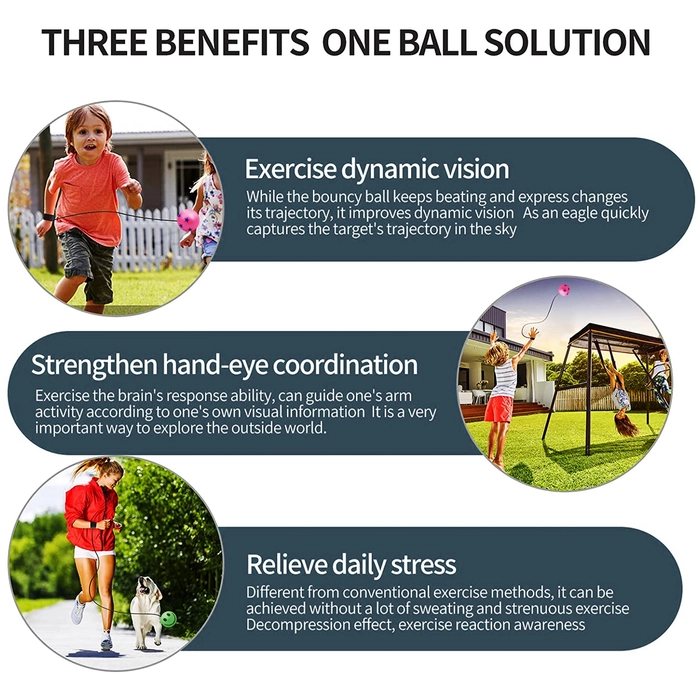 THREE BENEFITS ONE BALL SOLUTION

Exercise dynamic vision
While the bouncy ball keeps beating and express changes its trajectory, it improves dynamic vision As an eagle quickly captures the target's trajectory in the sky

Strengthen hand-eye coordination
Exercise the brain's response ability, can guide one's arm activity according to one's own visual information It is a very important way to explore the outside world.

Relieve daily stress
Different from conventional exercise methods, it can be achieved without a lot of sweating and strenuous exercise Decompression effect, exercise reaction awareness